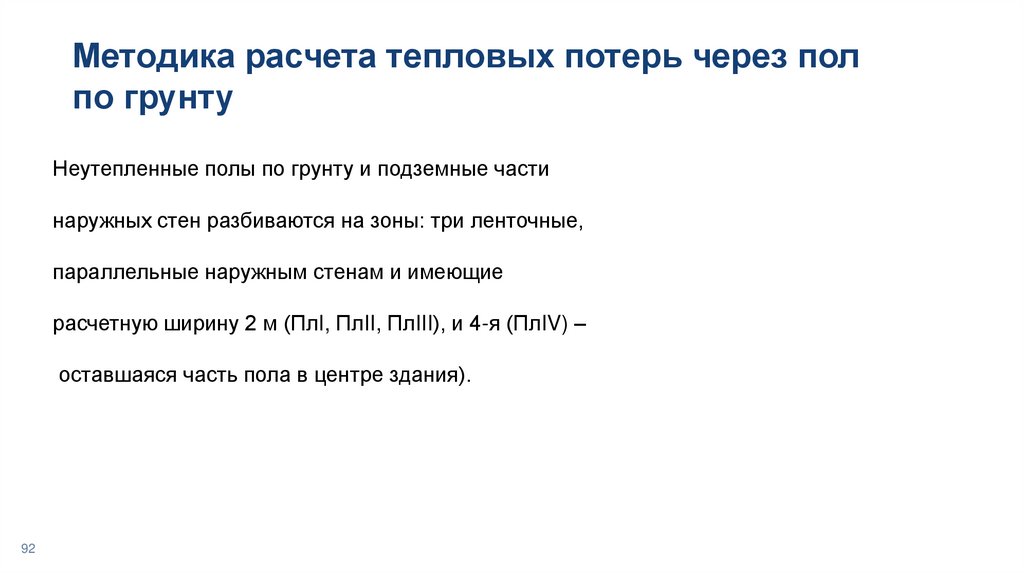 Методика расчета тепловых потерь через пол по грунту

Неутепленные полы по грунту и подземные части наружных стен разбиваются на зоны: три ленточные, параллельные наружным стенам и имеющие расчетную ширину 2 м (ПлI, ПлII, ПлIII), и 4-я (ПлIV) – оставшаяся часть пола в центре здания).

92